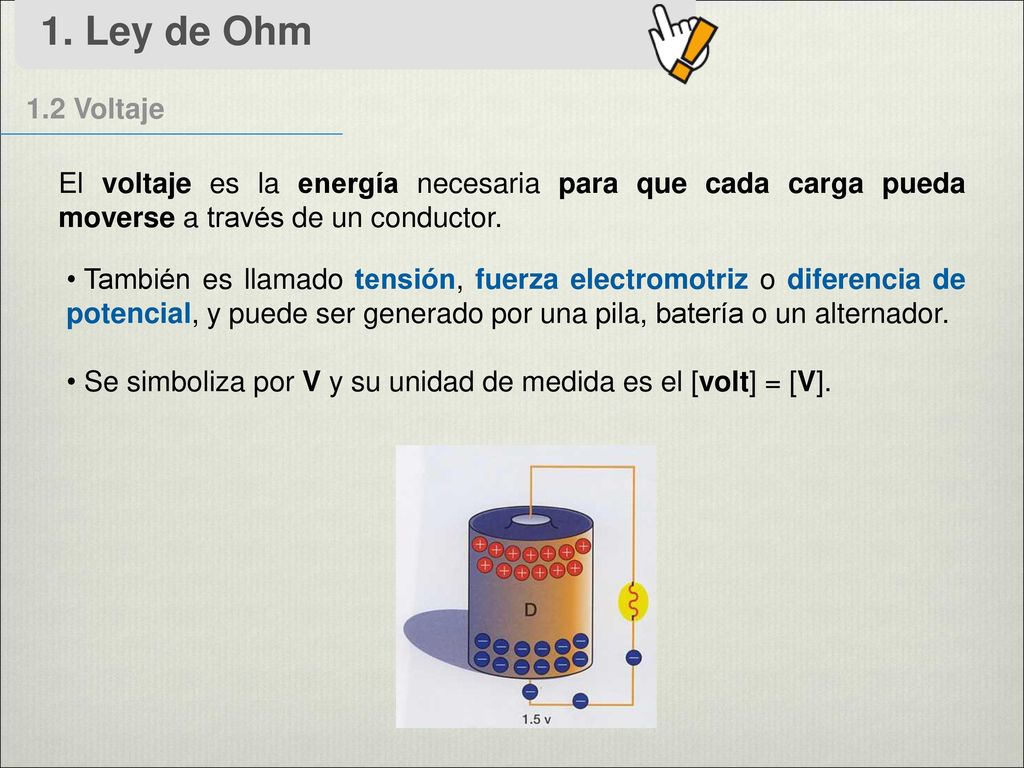 1. Ley de Ohm

1.2 Voltaje

El voltaje es la energía necesaria para que cada carga pueda moverse a través de un conductor.

• También es llamado tensión, fuerza electromotriz o diferencia de potencial, y puede ser generado por una pila, batería o un alternador.

• Se simboliza por V y su unidad de medida es el [volt] = [V].

D

1.5 v